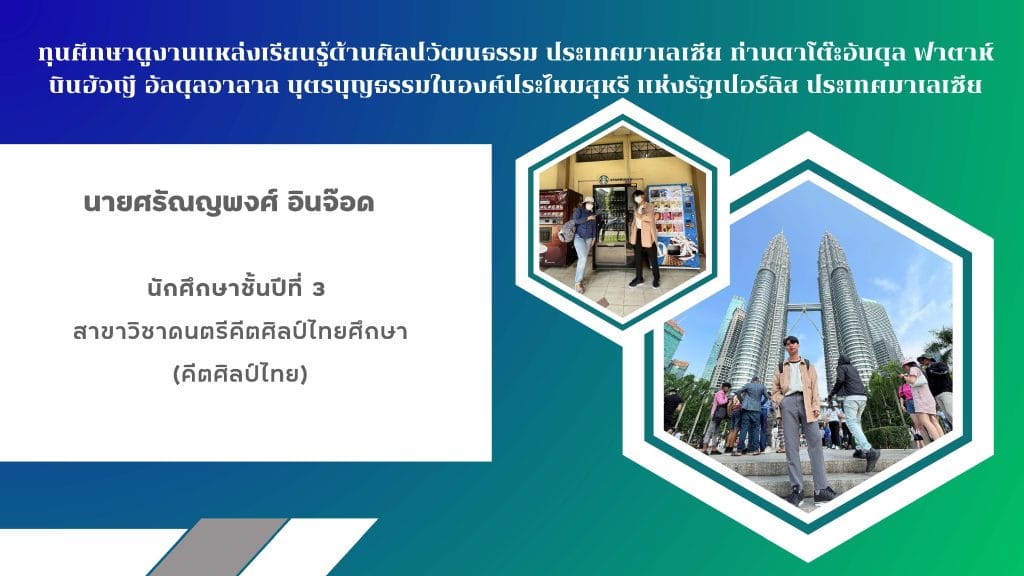 ทุนศึกษาดูงานแหล่งเรียนรู้ด้านศิลปวัฒนธรรม ประเทศมาเลเซีย ท่านดาโต๊ะอับดุล ฟาตาห์ บินฮัจญี อัลดุลจาลาล บุตรบุญธรรมในองค์ประไหมสุหรี แห่งรัฐเปอร์ลิส ประเทศมาเลเซีย

นายศรัณญพงศ์ อินจ๊อด

นักศึกษาชั้นปีที่ 3

สาขาวิชาดนตรีคีตศิลป์ไทยศึกษา

(คีตศิลป์ไทย)